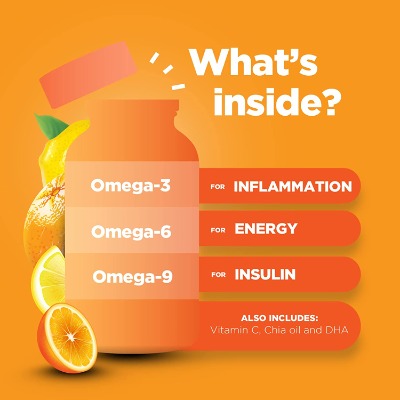 What's inside?

Omega-3 FOR INFLAMMATION

Omega-6 FOR ENERGY

Omega-9 FOR INSULIN

ALSO INCLUDES:
Vitamin C, Chia oil and DHA